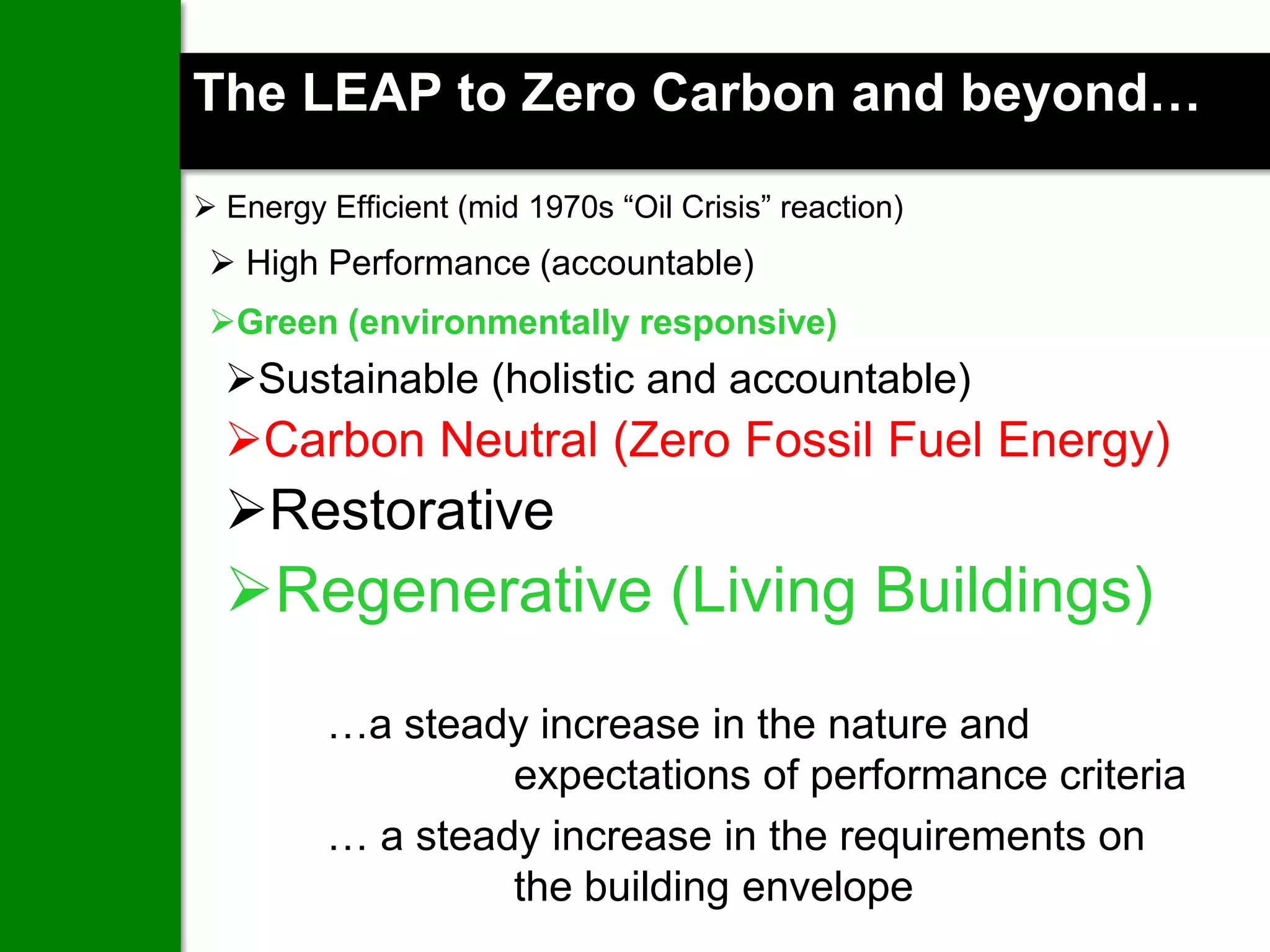 The LEAP to Zero Carbon and beyond…

➢ Energy Efficient (mid 1970s “Oil Crisis” reaction)

➢ High Performance (accountable)

➢Green (environmentally responsive)

➢Sustainable (holistic and accountable)

➢Carbon Neutral (Zero Fossil Fuel Energy)

➢Restorative

➢Regenerative (Living Buildings)

…a steady increase in the nature and expectations of performance criteria

… a steady increase in the requirements on the building envelope